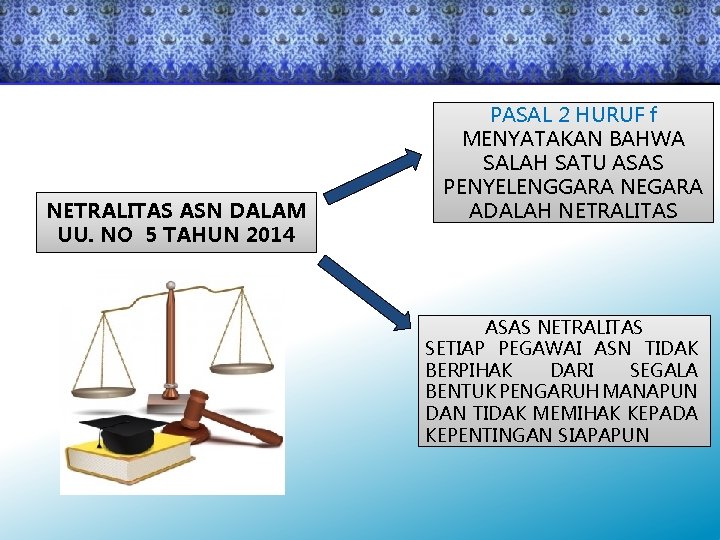 NETRALITAS ASN DALAM UU. NO 5 TAHUN 2014

PASAL 2 HURUF f
MENYATAKAN BAHWA SALAH SATU ASAS PENYELENGGARA NEGARA ADALAH NETRALITAS

ASAS NETRALITAS
SETIAP PEGAWAI ASN TIDAK BERPIHAK DARI SEGALA BENTUK PENGARUH MANAPUN DAN TIDAK MEMIHAK KEPADA KEPENTINGAN SIAPAPUN